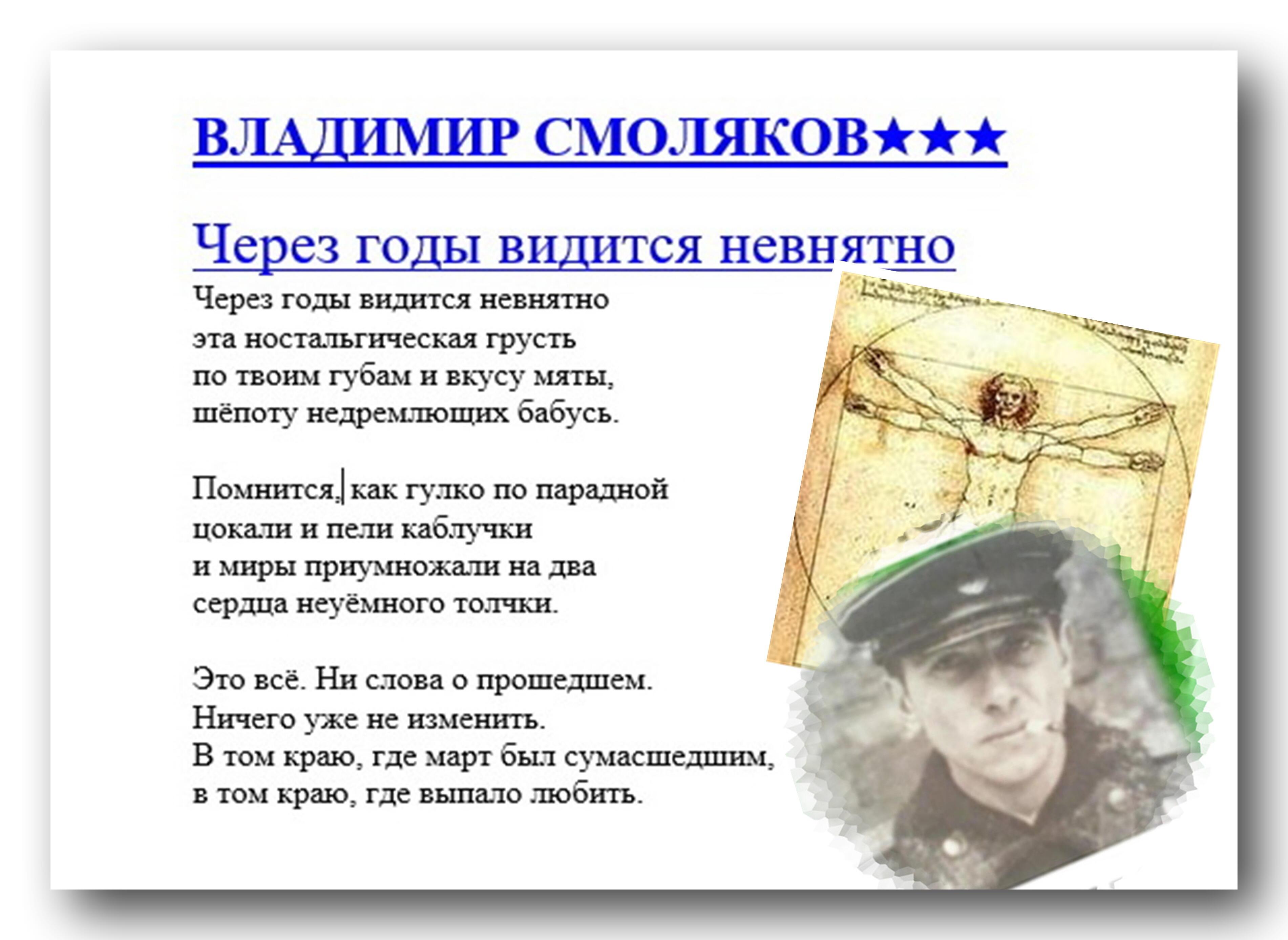 ВЛАДИМИР СМОЛЯКОВ★★★

Через годы видится невнятно

Через годы видится невнятно
эта ностальгическая грусть
по твоим губам и вкусу мяты,
шёпоту недремлющих бабусь.

Помнится, как гулко по парадной
цокали и пели каблучки
и миры приумножали на два
сердца неуёмного толчки.

Это всё. Ни слова о прошедшем.
Ничего уже не изменить.
В том краю, где март был сумасшедшим,
в том краю, где выпало любить.